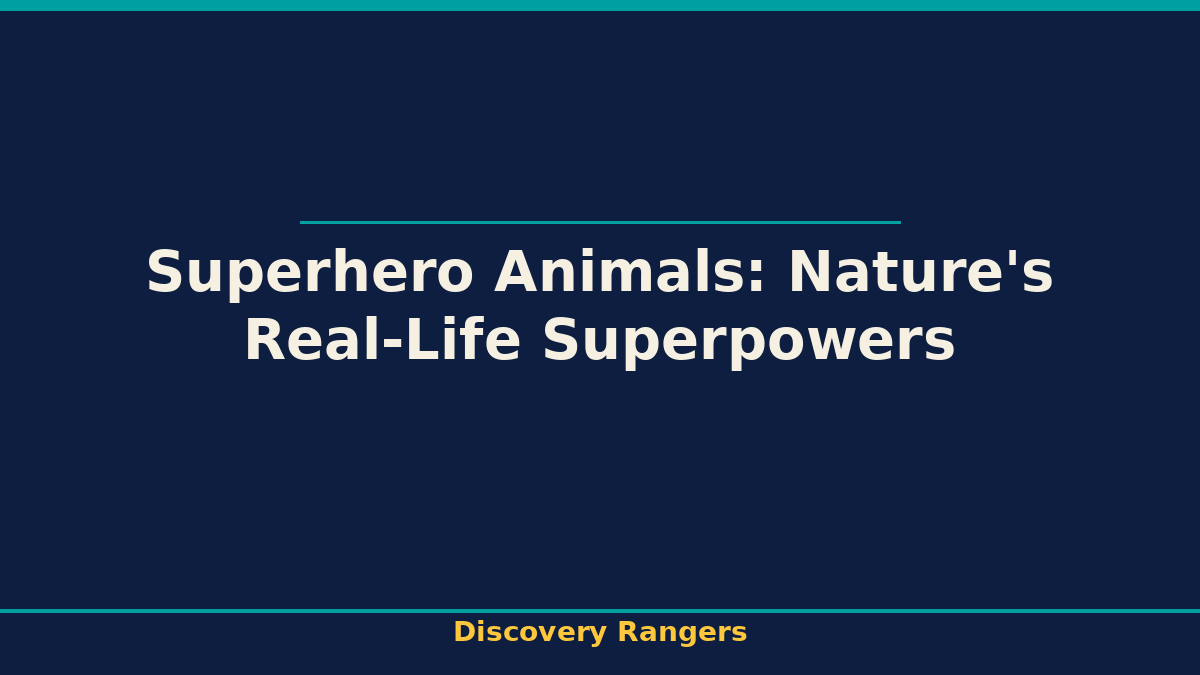 Superhero Animals: Nature's Real-Life Superpowers

Discovery Rangers